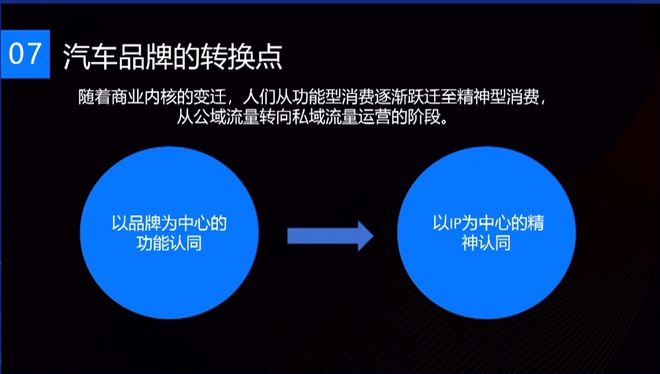 07 汽车品牌的转换点

随着商业内核的变迁，人们从功能型消费逐渐跃迁至精神型消费，从公域流量转向私域流量运营的阶段。

以品牌为中心的功能认同

以IP为中心的精神认同